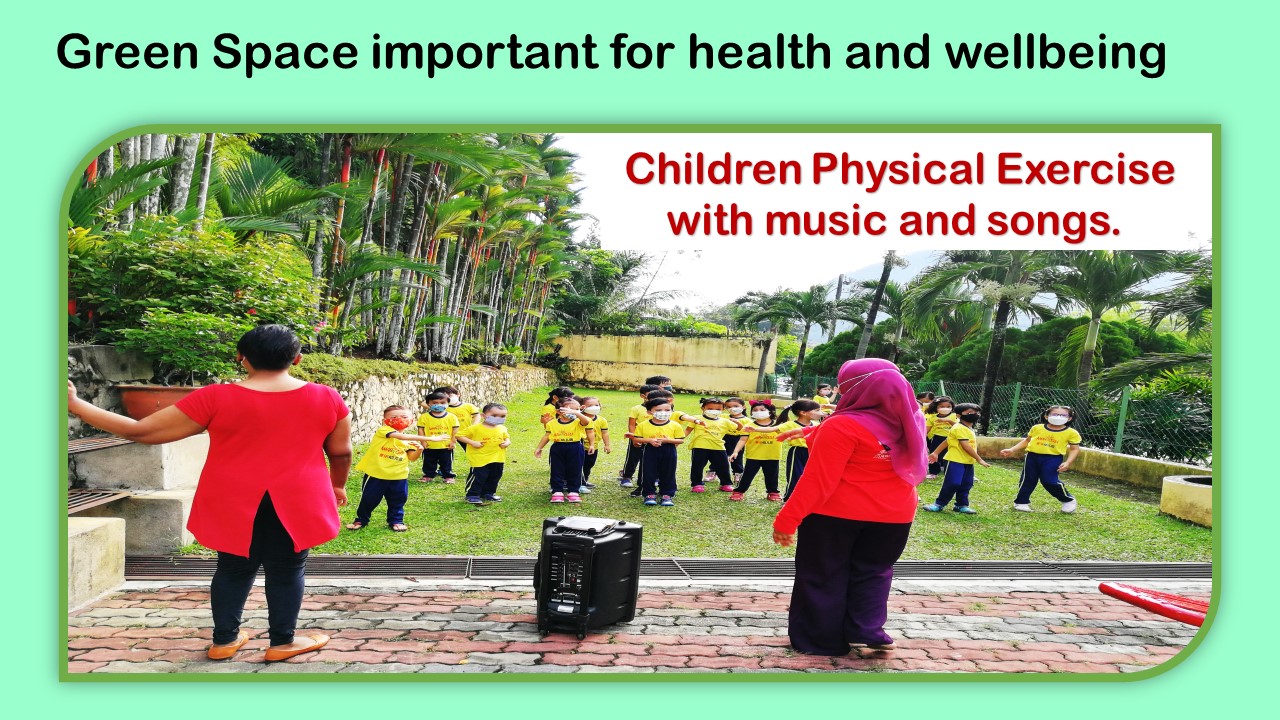 Green Space important for health and wellbeing

Children Physical Exercise with music and songs.